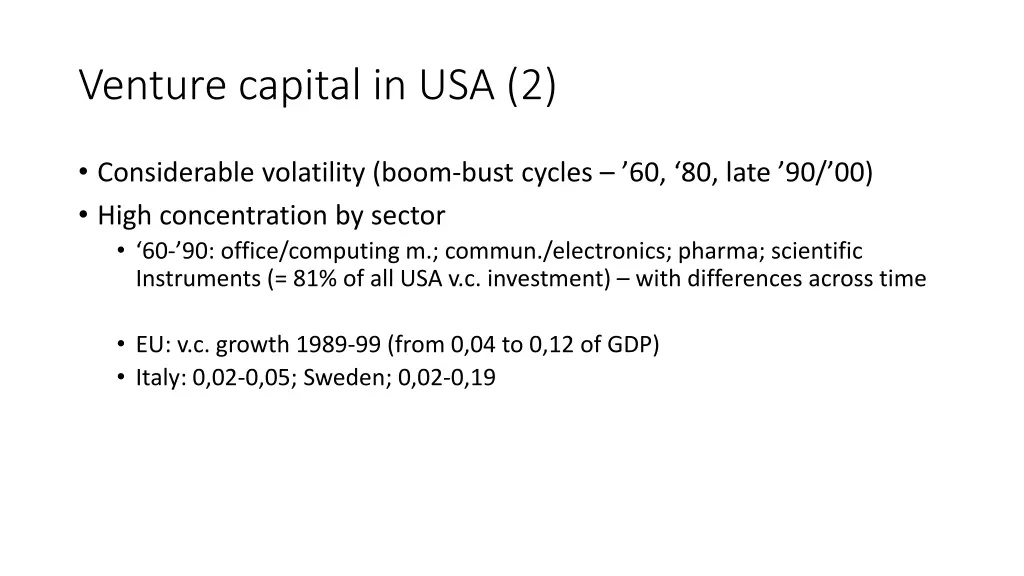 Venture capital in USA (2)

• Considerable volatility (boom-bust cycles – ’60, ‘80, late ’90/’00)
• High concentration by sector
  • ‘60-’90: office/computing m.; commun./electronics; pharma; scientific Instruments (= 81% of all USA v.c. investment) – with differences across time

  • EU: v.c. growth 1989-99 (from 0,04 to 0,12 of GDP)
  • Italy: 0,02-0,05; Sweden; 0,02-0,19